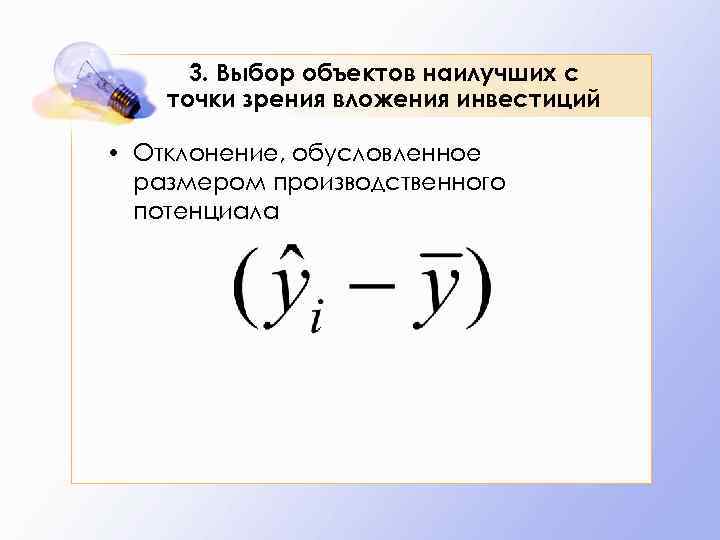 3. Выбор объектов наилучших с точки зрения вложения инвестиций

• Отклонение, обусловленное размером производственного потенциала

$(\hat{y}_i - \overline{y})$